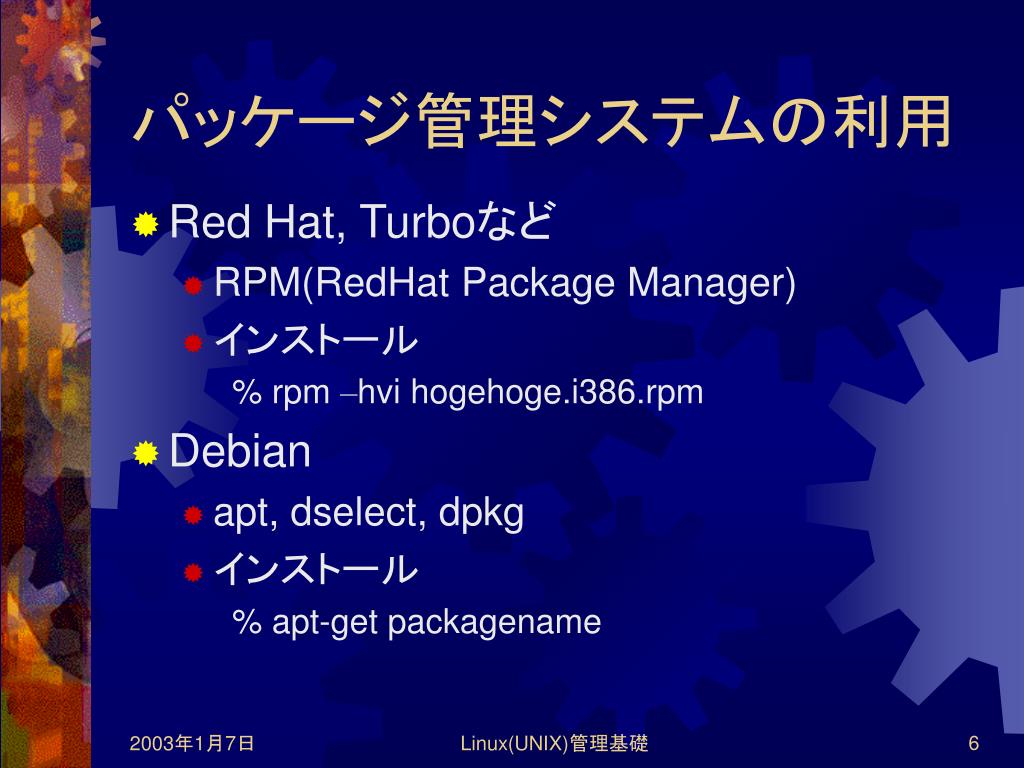 パッケージ管理システムの利用

Red Hat, Turboなど

RPM(RedHat Package Manager)

インストール

% rpm –hvi hogehoge.i386.rpm

Debian

apt, dselect, dpkg

インストール

% apt-get packagename

2003年1月7日

Linux(UNIX)管理基礎

6